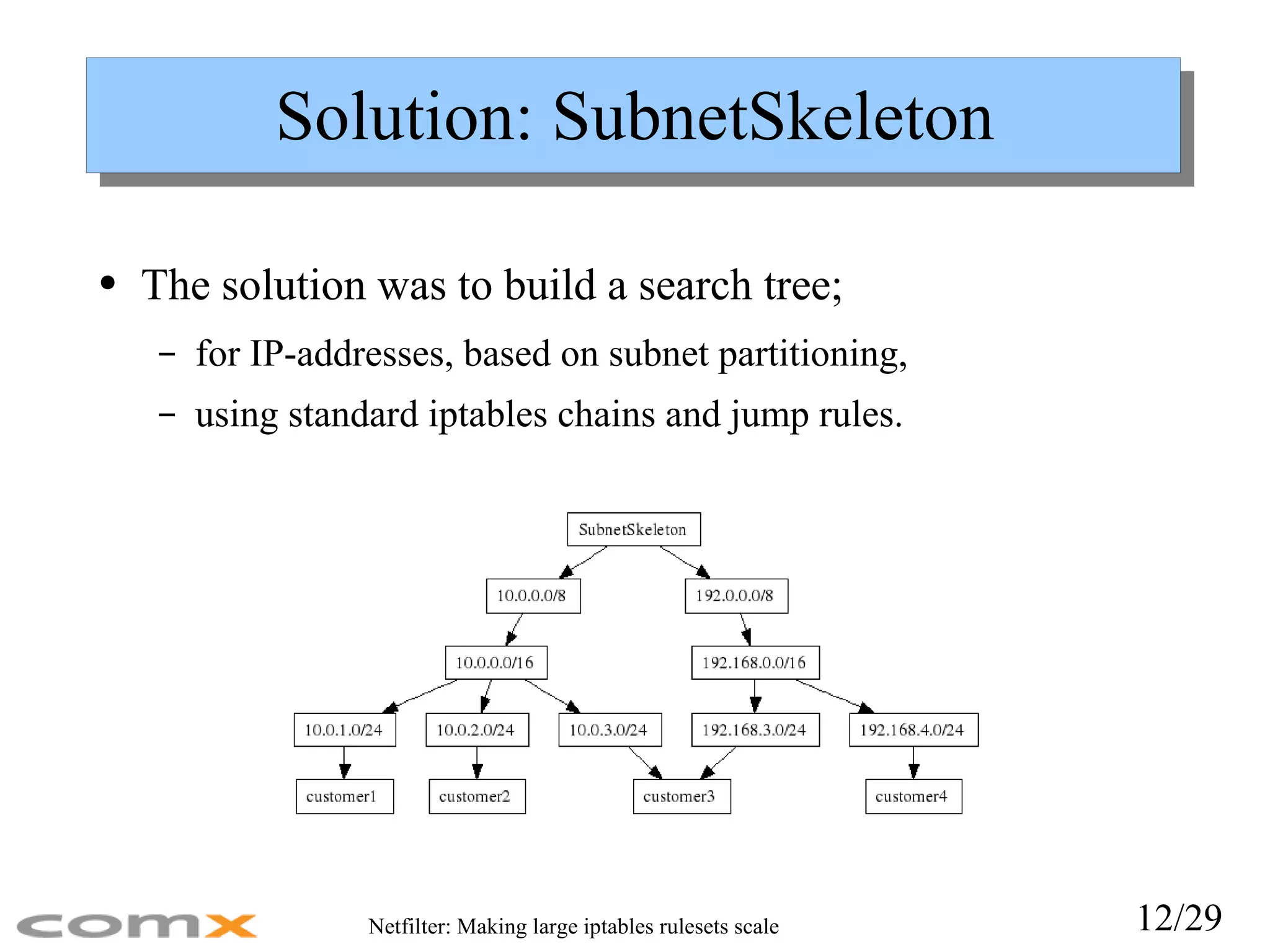 Solution: SubnetSkeleton

• The solution was to build a search tree;
– for IP-addresses, based on subnet partitioning,
– using standard iptables chains and jump rules.

SubnetSkeleton
10.0.0.0/8
192.0.0.0/8
10.0.0.0/16
192.168.0.0/16
10.0.1.0/24
10.0.2.0/24
10.0.3.0/24
192.168.3.0/24
192.168.4.0/24
customer1
customer2
customer3
customer4

comx
Netfilter: Making large iptables rulesets scale
12/29